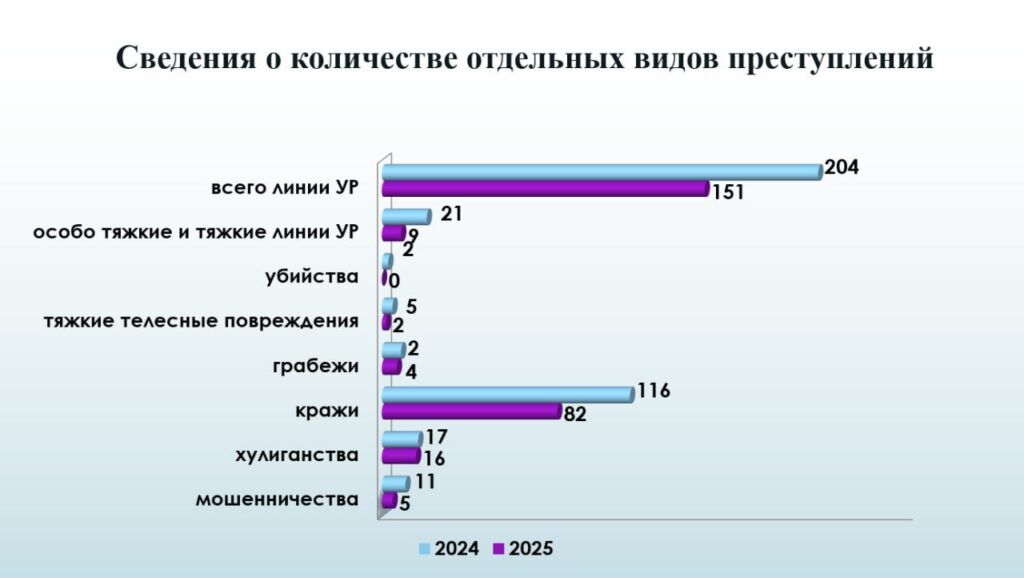 Сведения о количестве отдельных видов преступлений

всего линии УР
204
151

особо тяжкие и тяжкие линии УР
21
9

убийства
2
0

тяжкие телесные повреждения
5
2

грабежи
2
4

кражи
116
82

хулиганства
17
16

мошенничества
11
5

2024 2025